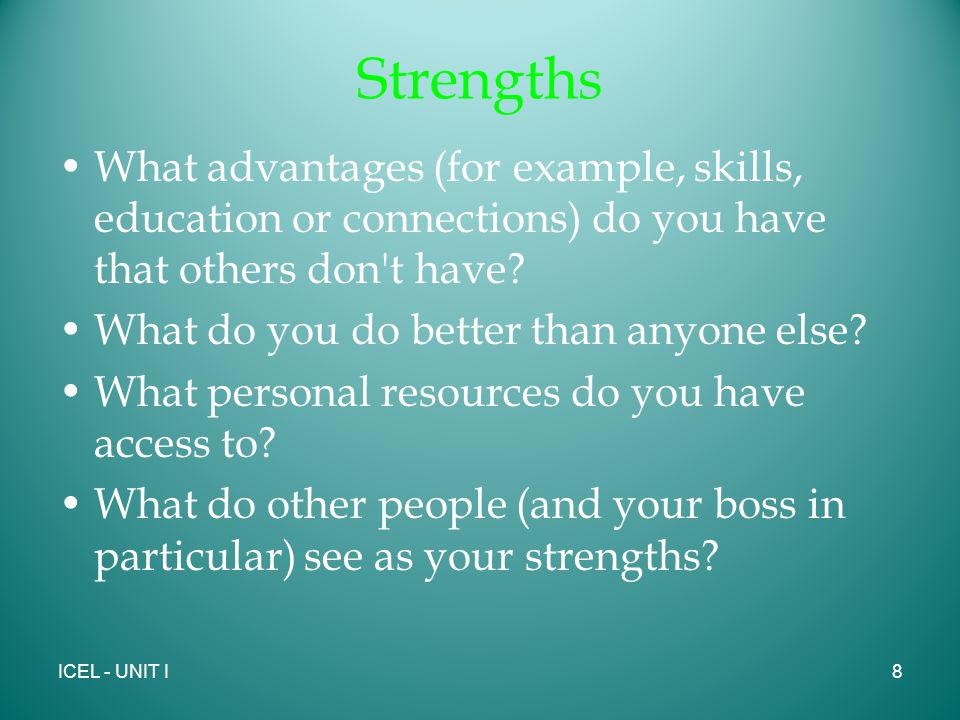 Strengths

• What advantages (for example, skills, education or connections) do you have that others don't have?
• What do you do better than anyone else?
• What personal resources do you have access to?
• What do other people (and your boss in particular) see as your strengths?

ICEL - UNIT I

8